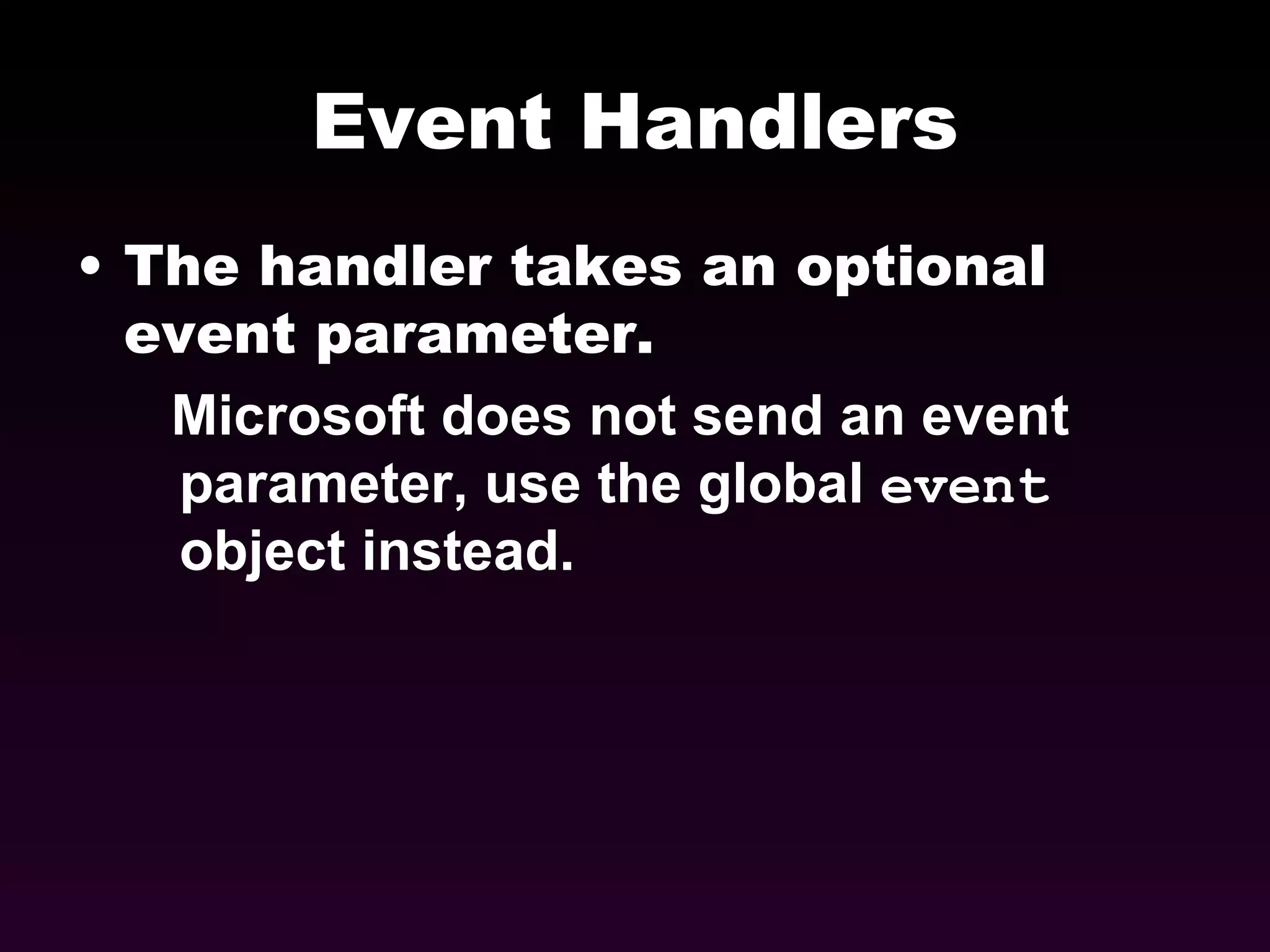 Event Handlers

• The handler takes an optional event parameter.

Microsoft does not send an event parameter, use the global event object instead.